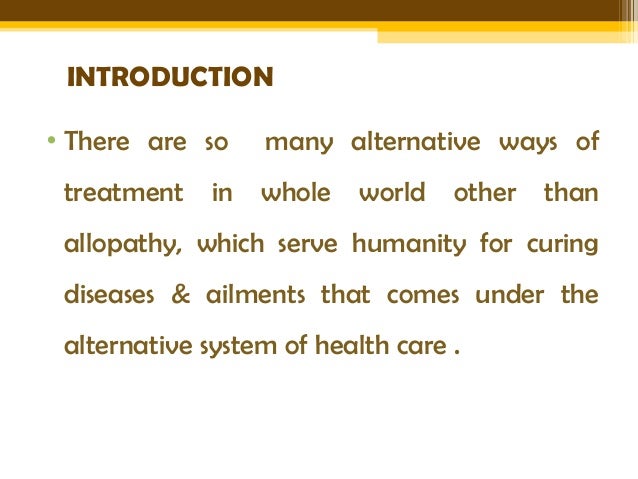 INTRODUCTION

• There are so many alternative ways of treatment in whole world other than allopathy, which serve humanity for curing diseases & ailments that comes under the alternative system of health care .